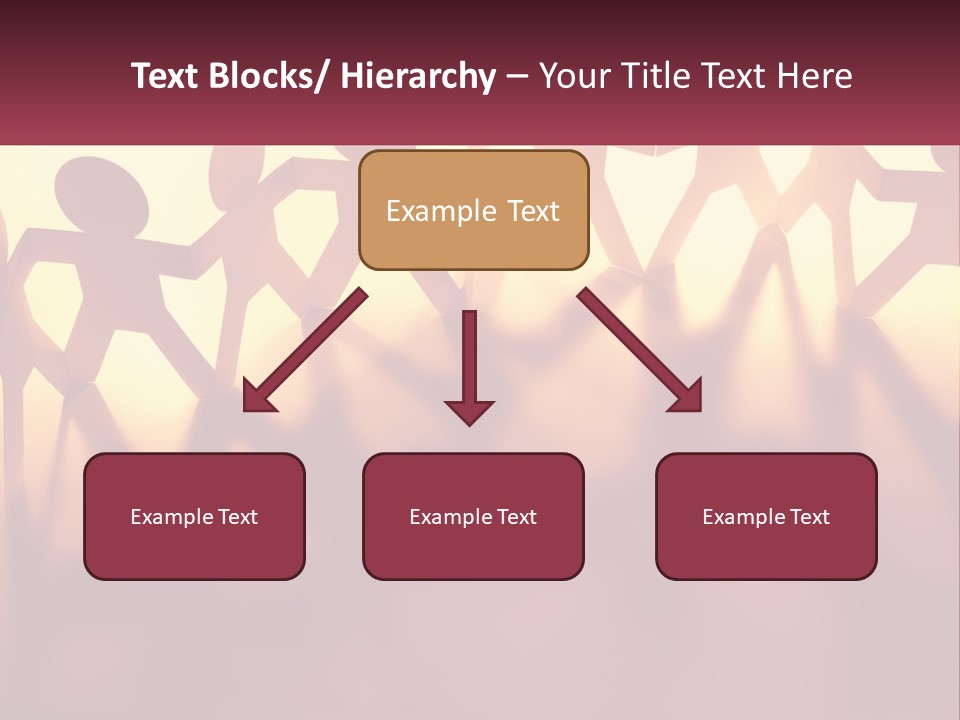 Text Blocks/ Hierarchy – Your Title Text Here

Example Text

Example Text

Example Text

Example Text